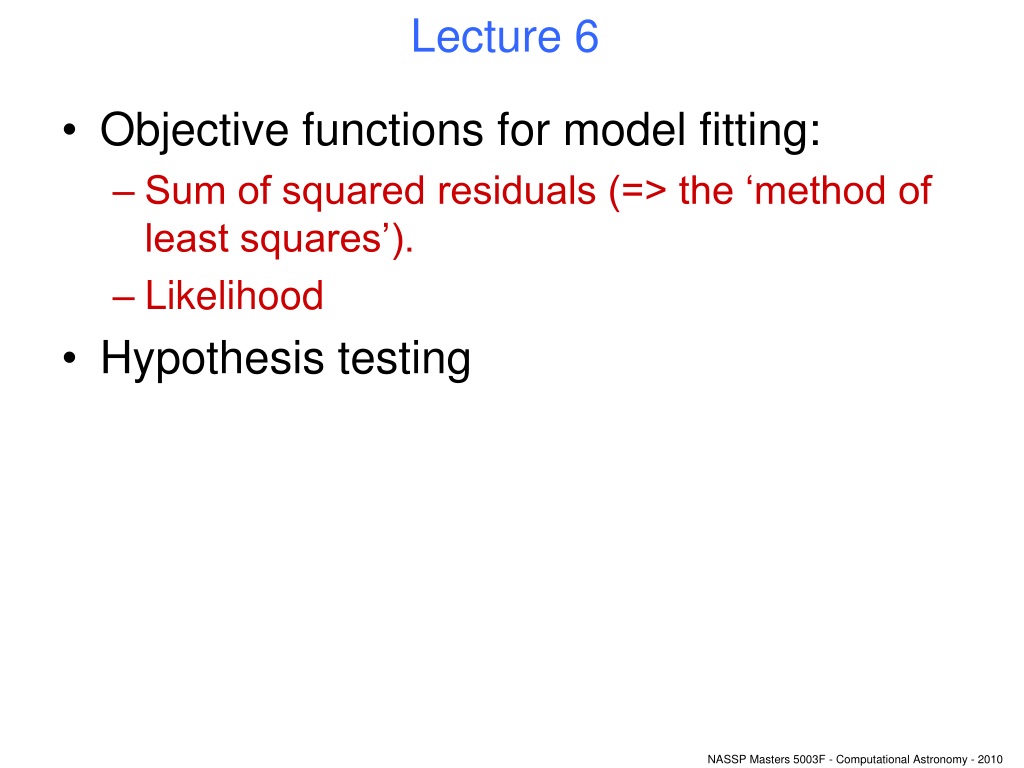 Lecture 6

• Objective functions for model fitting:
– Sum of squared residuals (=> the ‘method of least squares’).
– Likelihood
• Hypothesis testing

NASSP Masters 5003F - Computational Astronomy - 2010